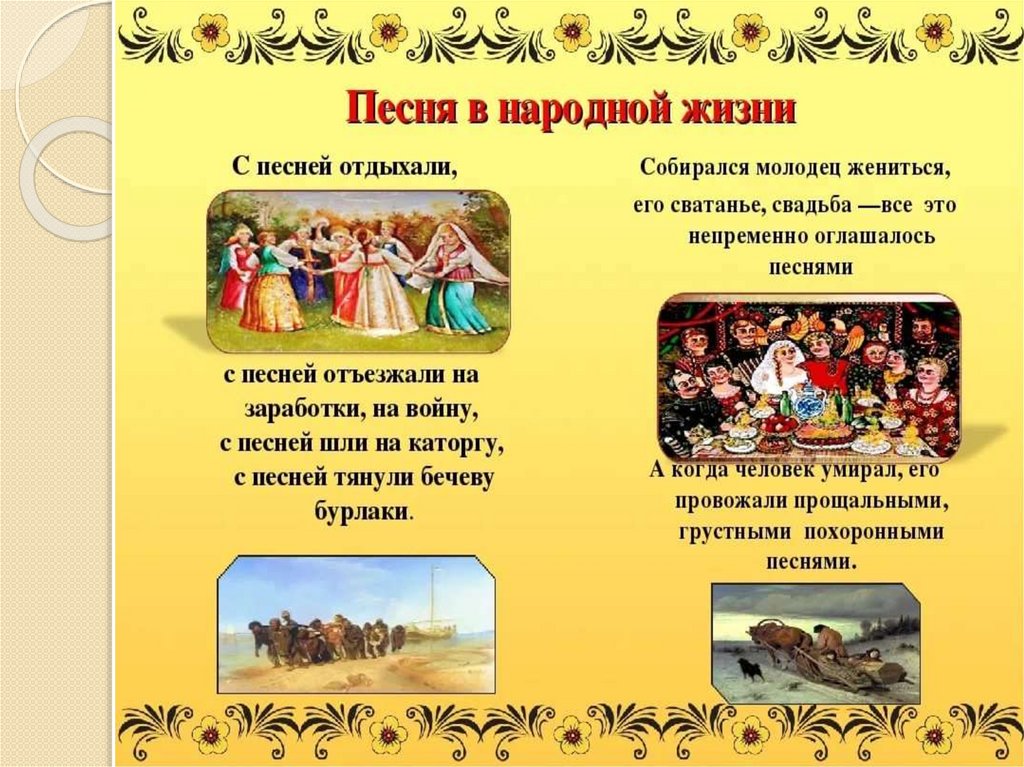 Песня в народной жизни

С песней отдыхали,

с песней отъезжали на заработки, на войну, с песней шли на каторгу, с песней тянули бечеву бурлаки.

Собирался молодец жениться, его сватанье, свадьба —все это непременно оглашалось песнями

А когда человек умирал, его провожали прощальными, грустными похоронными песнями.